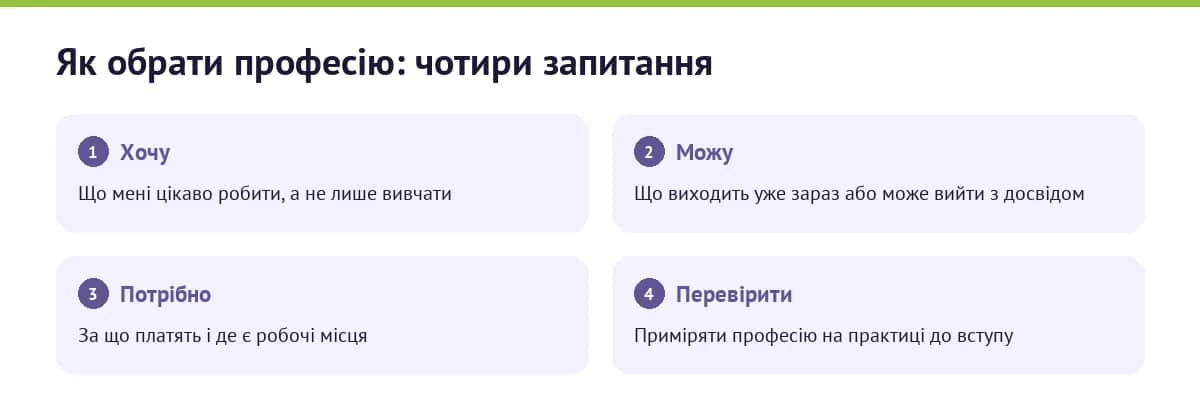 Як обрати професію: чотири запитання

1 Хочу
Що мені цікаво робити, а не лише вивчати

2 Можу
Що виходить уже зараз або може вийти з досвідом

3 Потрібно
За що платять і де є робочі місця

4 Перевірити
Приміряти професію на практиці до вступу